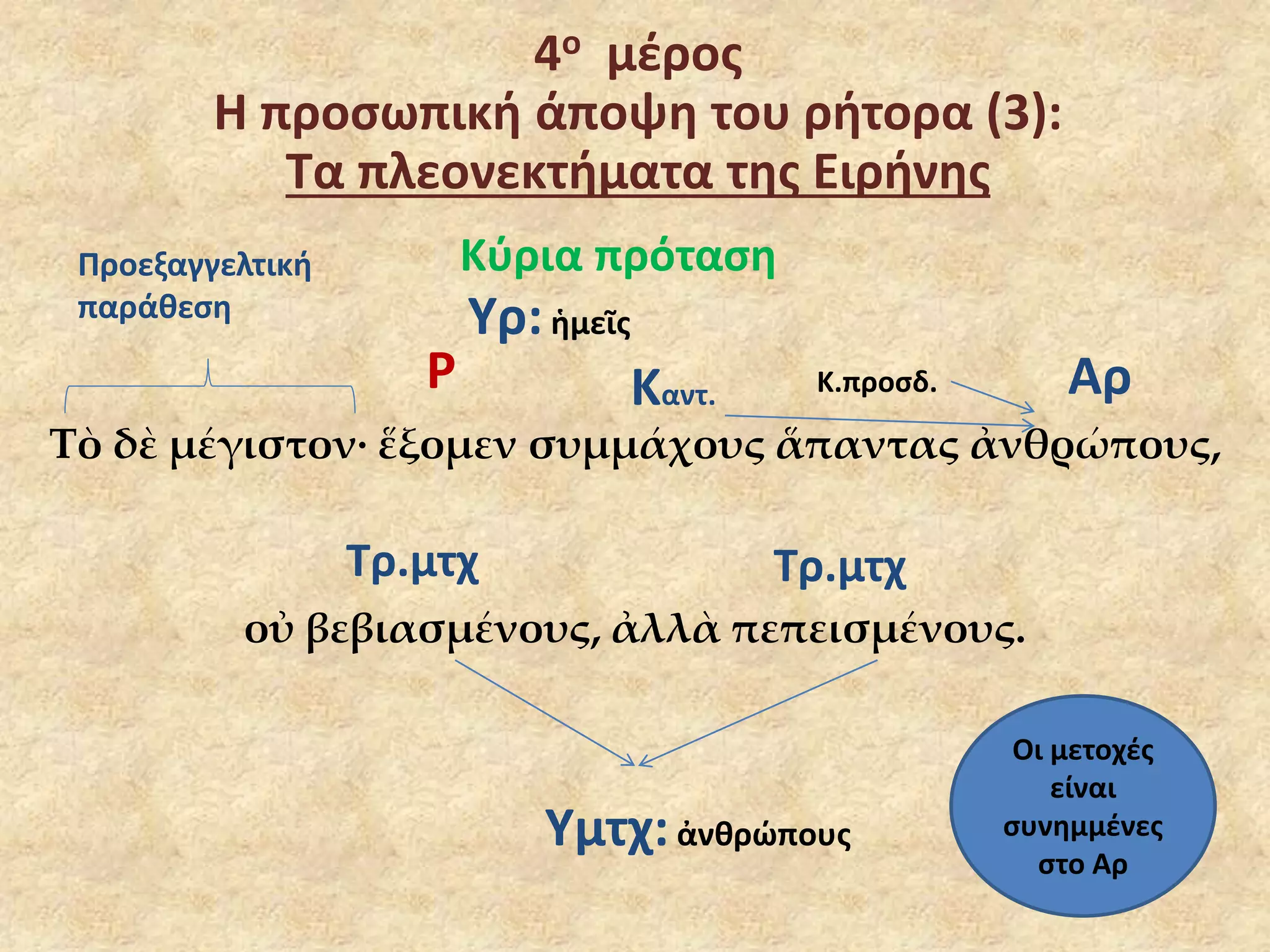 4ο μέρος
Η προσωπική άποψη του ρήτορα (3):
Τα πλεονεκτήματα της Ειρήνης

Προεξαγγελτική παράθεση

Κύρια πρόταση

Υρ: ἡμεῖς

Ρ

Καντ.

Κ.προσδ.

Αρ

Τὸ δὲ μέγιστον· ἕξομεν συμμάχους ἅπαντας ἀνθρώπους,

Τρ.μτχ

Τρ.μτχ

οὐ βεβιασμένους, ἀλλὰ πεπεισμένους.

Υμτχ: ἀνθρώπους

Οι μετοχές είναι συνημμένες στο Αρ